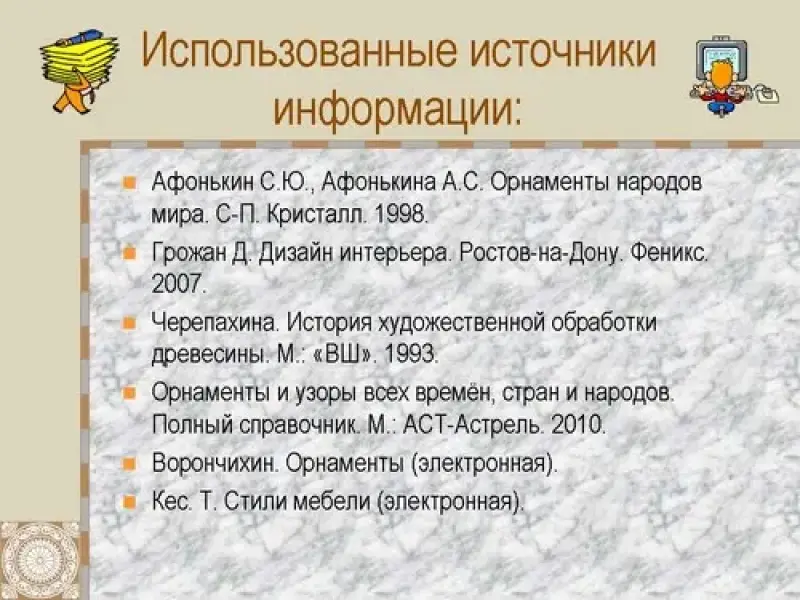 Использованные источники информации:

Афонькин С.Ю., Афонькина А.С. Орнаменты народов мира. С-П. Кристалл. 1998.

Грожан Д. Дизайн интерьера. Ростов-на-Дону. Феникс. 2007.

Черепахина. История художественной обработки древесины. М.: «ВШ». 1993.

Орнаменты и узоры всех времён, стран и народов. Полный справочник. М.: АСТ-Астрель. 2010.

Ворончихин. Орнаменты (электронная).

Кес. Т. Стили мебели (электронная).